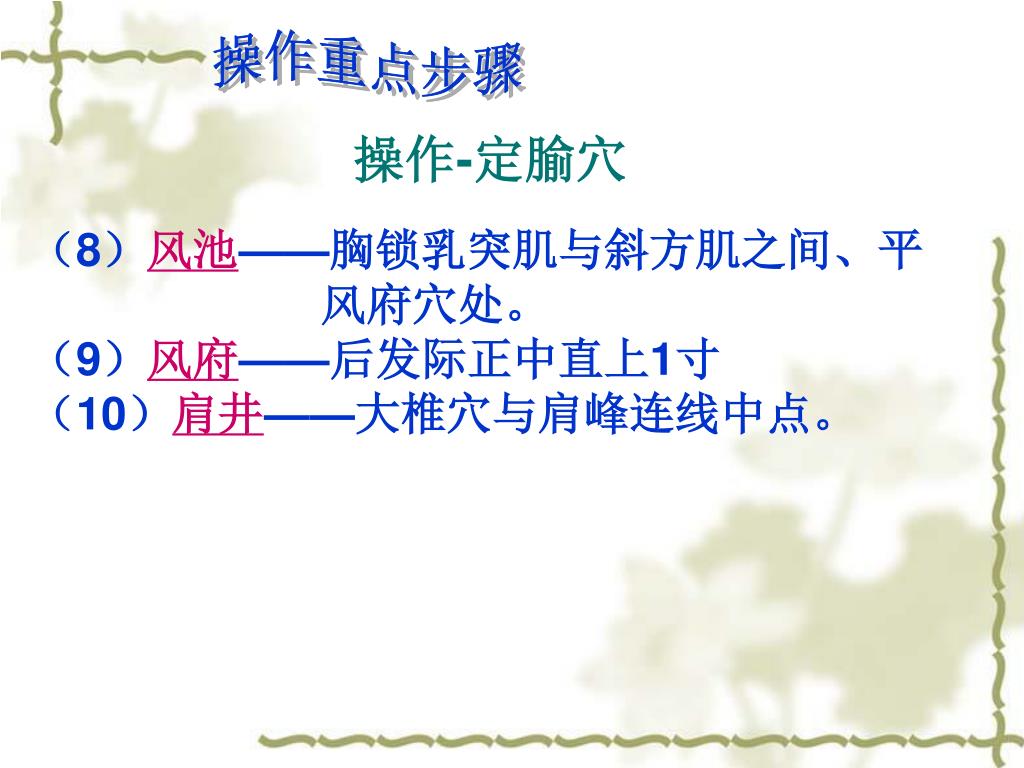 操作重点步骤

操作-定腧穴

（8）风池——胸锁乳突肌与斜方肌之间、平风府穴处。

（9）风府——后发际正中直上1寸

（10）肩井——大椎穴与肩峰连线中点。